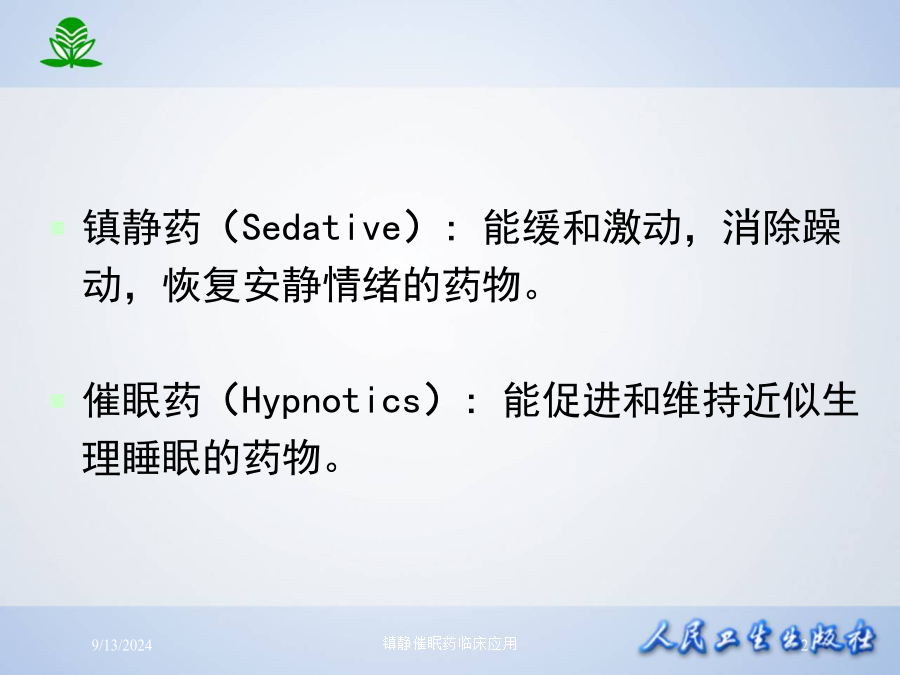 镇静药（Sedative）：能缓和激动，消除躁动，恢复安静情绪的药物。

催眠药（Hypnotics）：能促进和维持近似生理睡眠的药物。

9/13/2024

镇静催眠药临床应用

人民卫生出版社

2